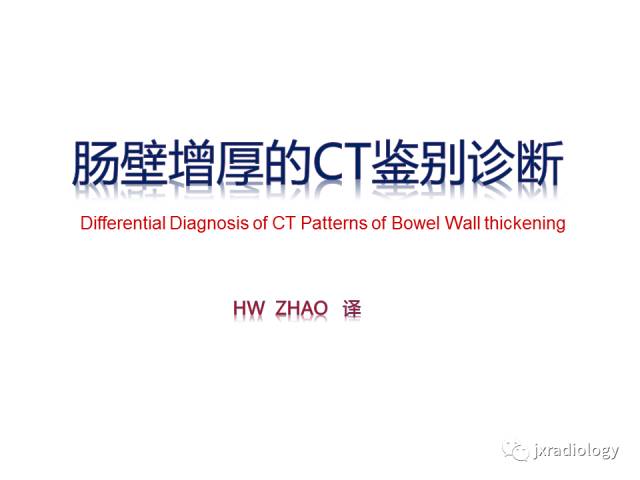 肠壁增厚的CT鉴别诊断

Differential Diagnosis of CT Patterns of Bowel Wall thickening

HW ZHAO 译

jxradiology